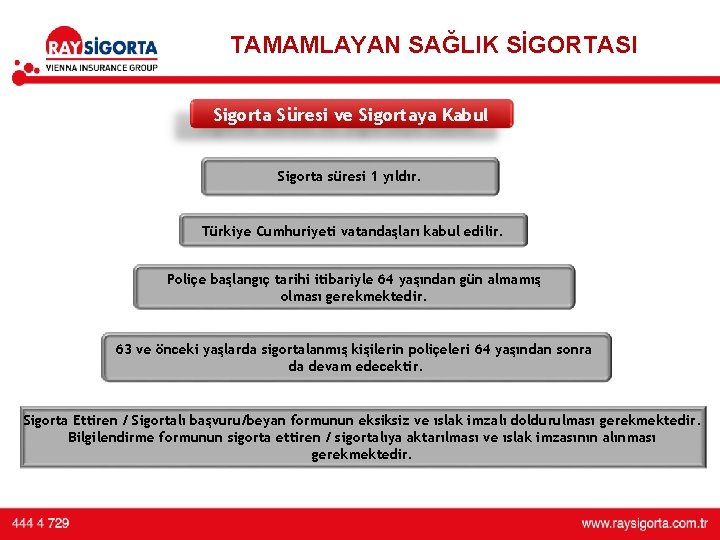 RAY SİGORTA
VIENNA INSURANCE GROUP

TAMAMLAYAN SAĞLIK SİGORTASI

Sigorta Süresi ve Sigortaya Kabul

Sigorta süresi 1 yıldır.

Türkiye Cumhuriyeti vatandaşları kabul edilir.

Poliçe başlangıç tarihi itibariyle 64 yaşından gün almamış olması gerekmektedir.

63 ve önceki yaşlarda sigortalanmış kişilerin poliçeleri 64 yaşından sonra da devam edecektir.

Sigorta Ettiren / Sigortalı başvuru/beyan formunun eksiksiz ve ıslak imzalı doldurulması gerekmektedir. Bilgilendirme formunun sigorta ettiren / sigortalıya aktarılması ve ıslak imzasının alınması gerekmektedir.

444 4 729

www.raysigorta.com.tr